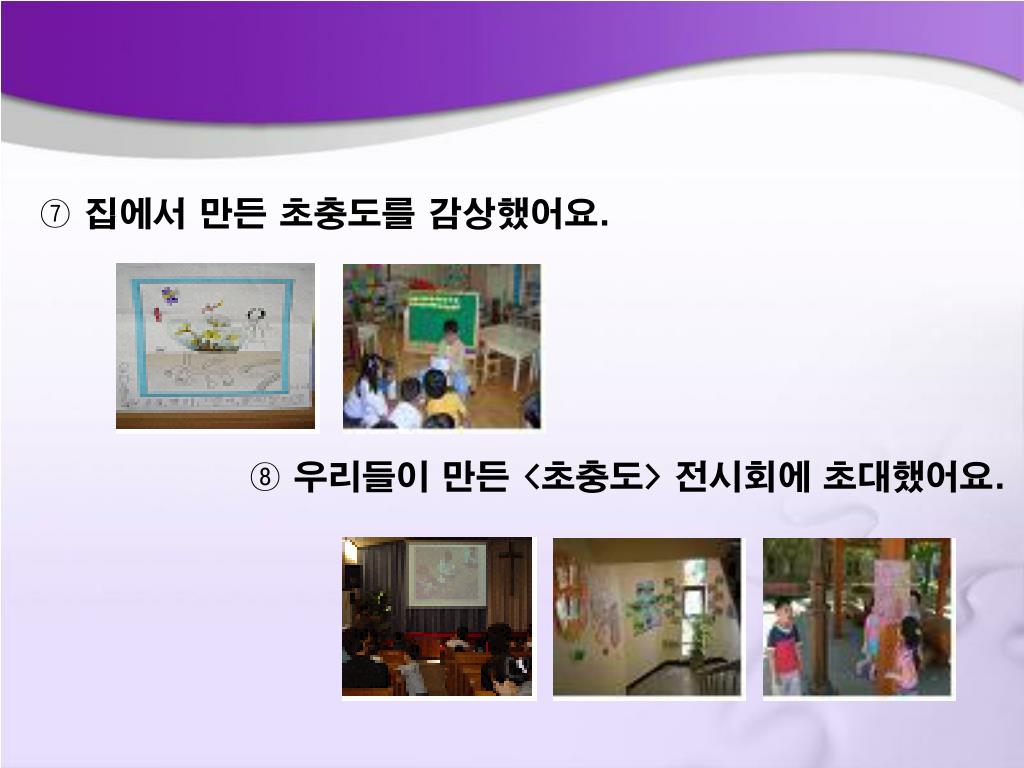 ⑦ 집에서 만든 초충도를 감상했어요.

⑧ 우리들이 만든 <초충도> 전시회에 초대했어요.